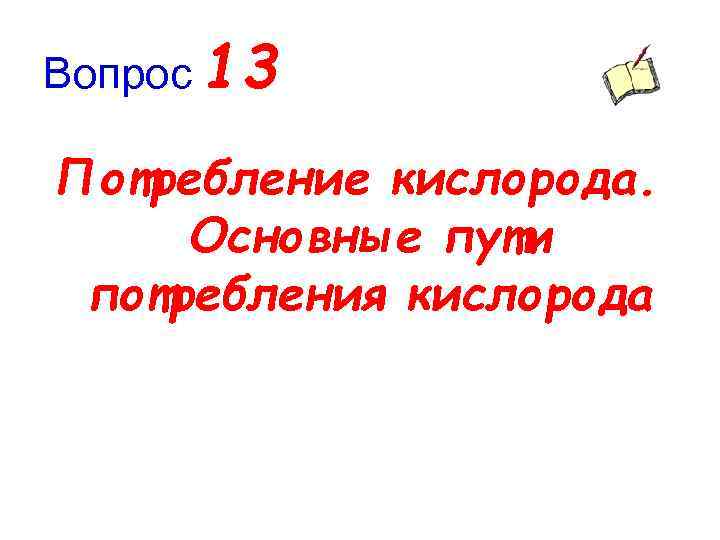 Вопрос 13

Потребление кислорода. Основные пути потребления кислорода